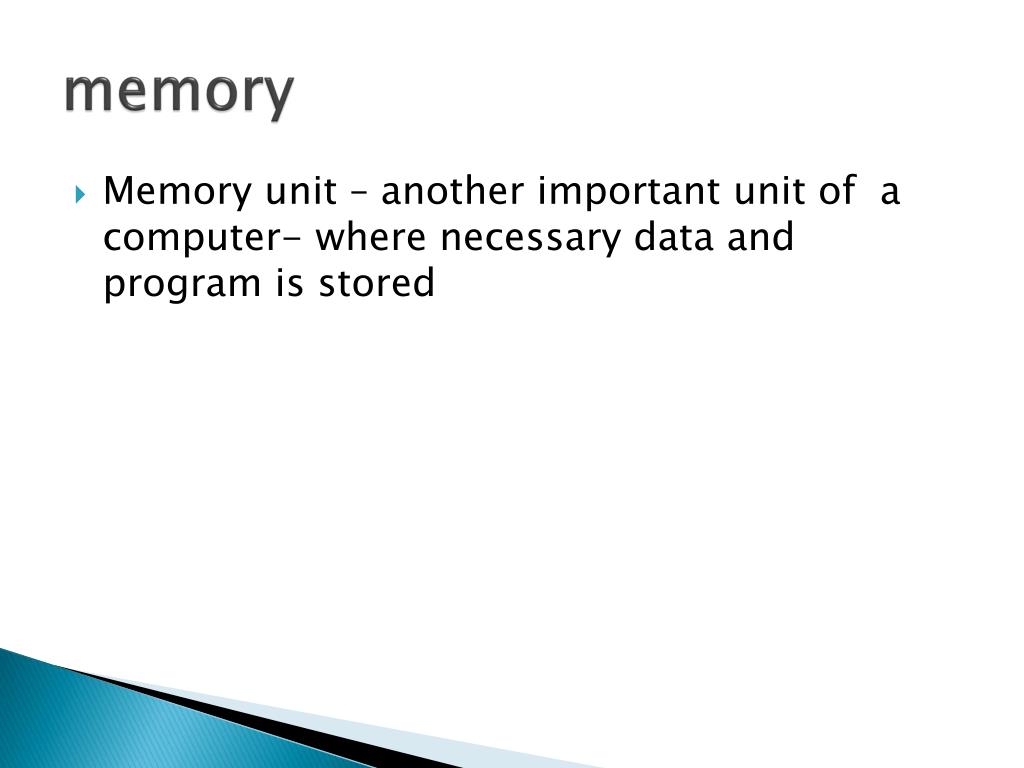 memory

Memory unit – another important unit of a computer- where necessary data and program is stored